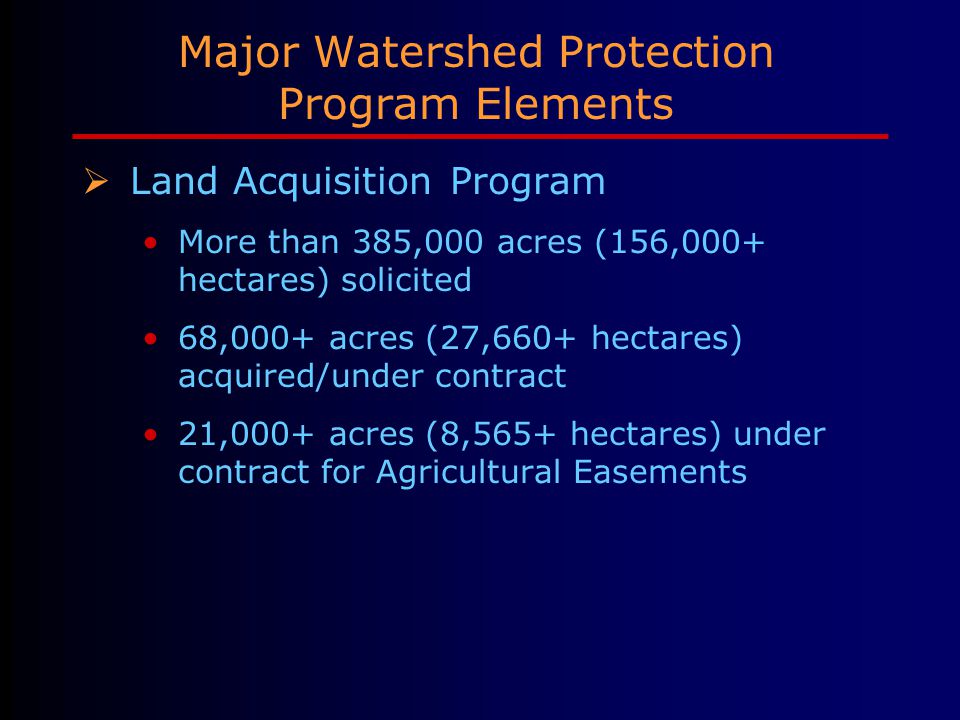 Major Watershed Protection Program Elements

➢ Land Acquisition Program

• More than 385,000 acres (156,000+ hectares) solicited

• 68,000+ acres (27,660+ hectares) acquired/under contract

• 21,000+ acres (8,565+ hectares) under contract for Agricultural Easements